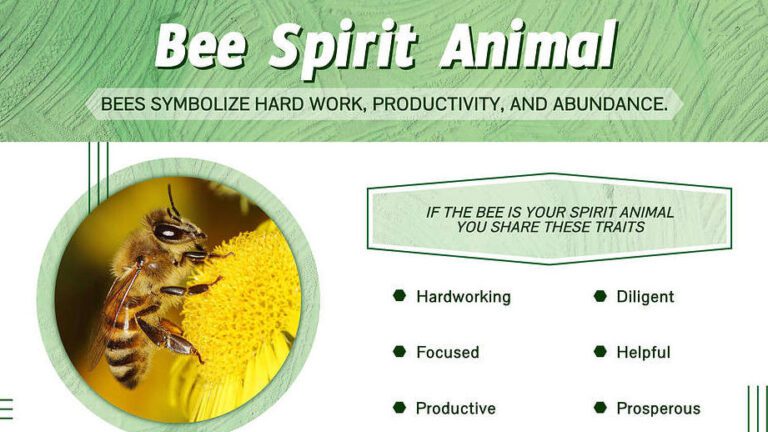 Bee Spirit Animal

BEES SYMBOLIZE HARD WORK, PRODUCTIVITY, AND ABUNDANCE.

IF THE BEE IS YOUR SPIRIT ANIMAL YOU SHARE THESE TRAITS

Hardworking

Focused

Productive

Diligent

Helpful

Prosperous